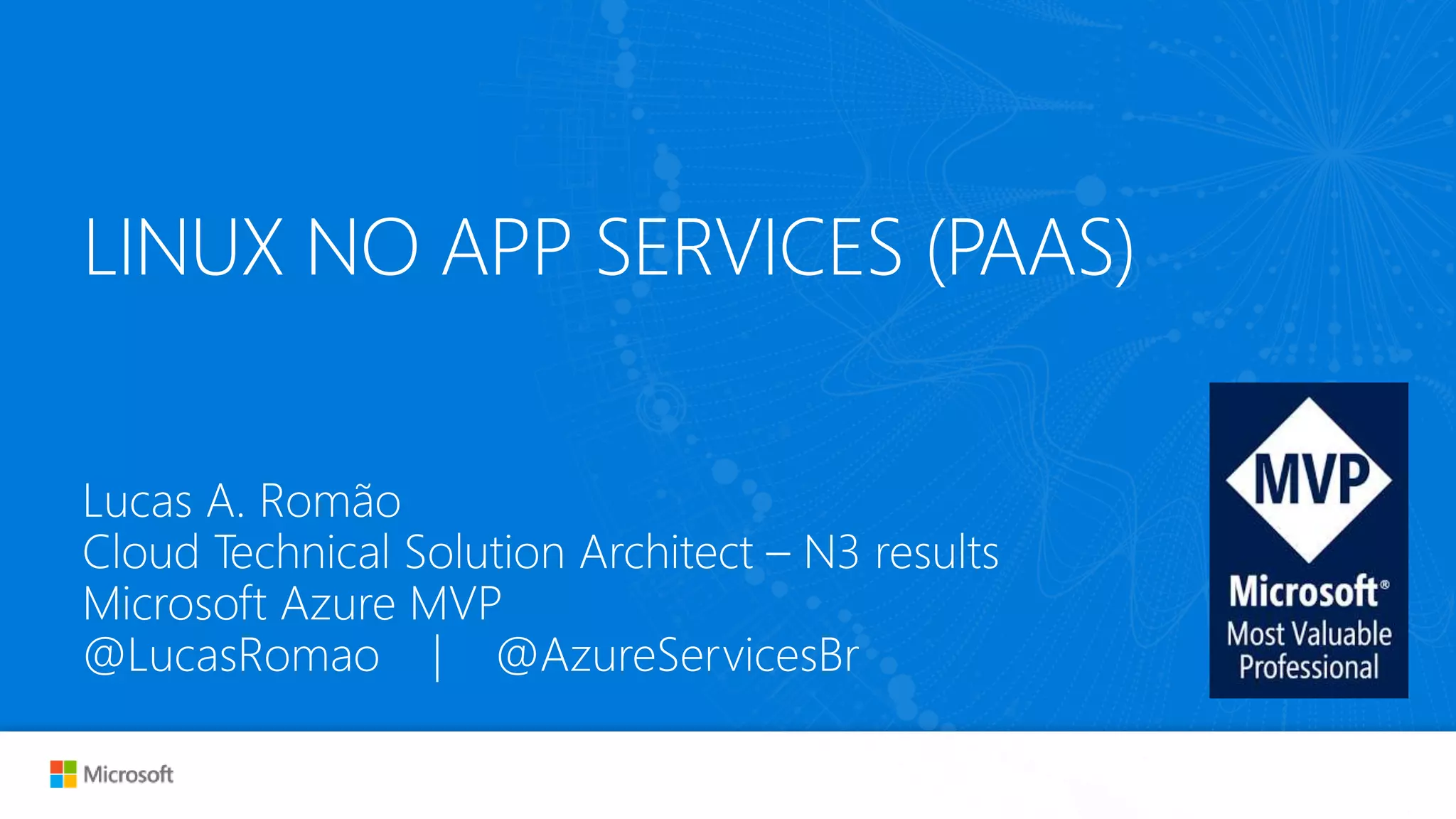 LINUX NO APP SERVICES (PAAS)

Lucas A. Romão
Cloud Technical Solution Architect – N3 results
Microsoft Azure MVP
@LucasRomao | @AzureServicesBr

MVP
Microsoft®
Most Valuable Professional

Microsoft